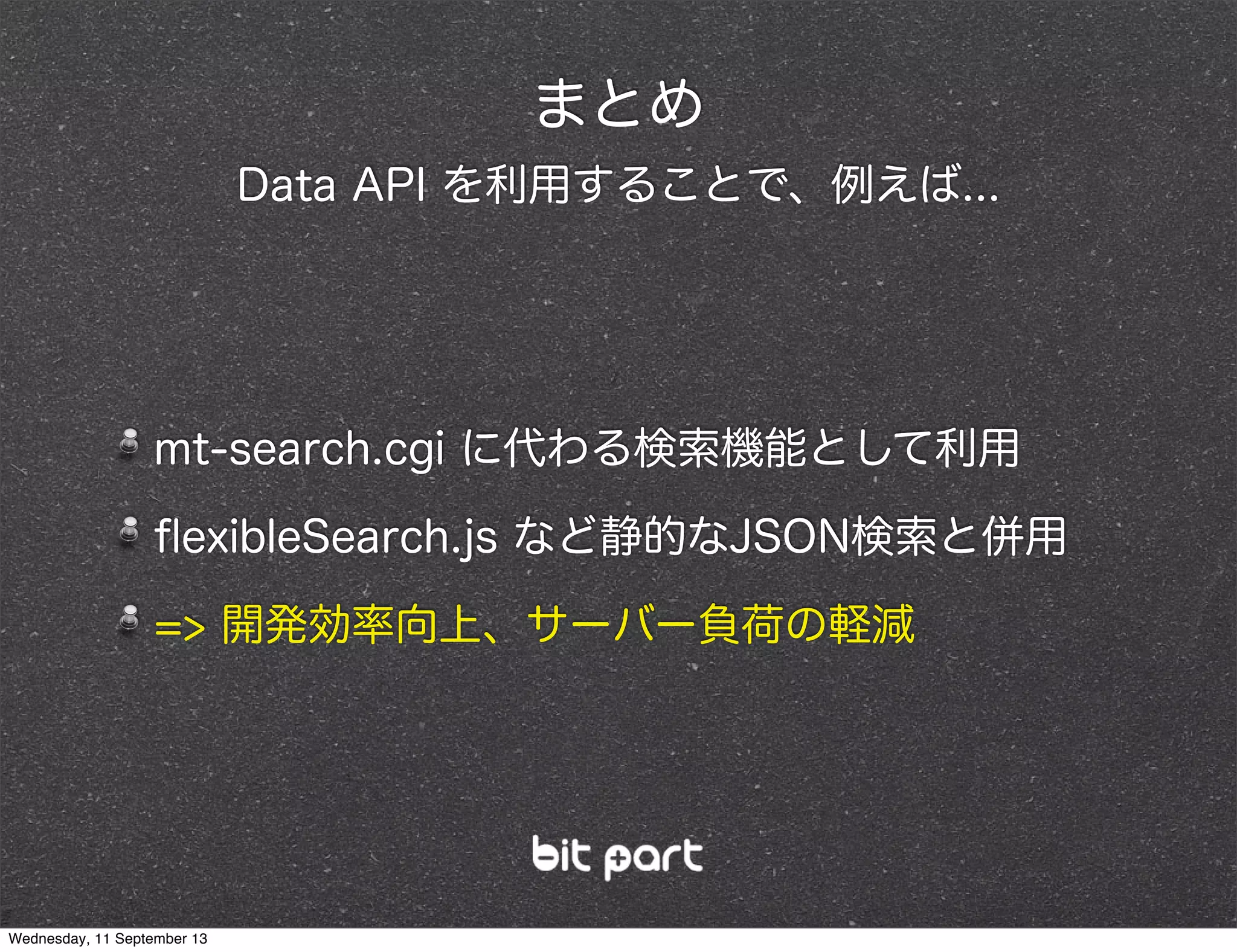 まとめ

Data API を利用することで、例えば...

mt-search.cgi に代わる検索機能として利用

flexibleSearch.js など静的なJSON検索と併用

=> 開発効率向上、サーバー負荷の軽減

bit part

Wednesday, 11 September 13